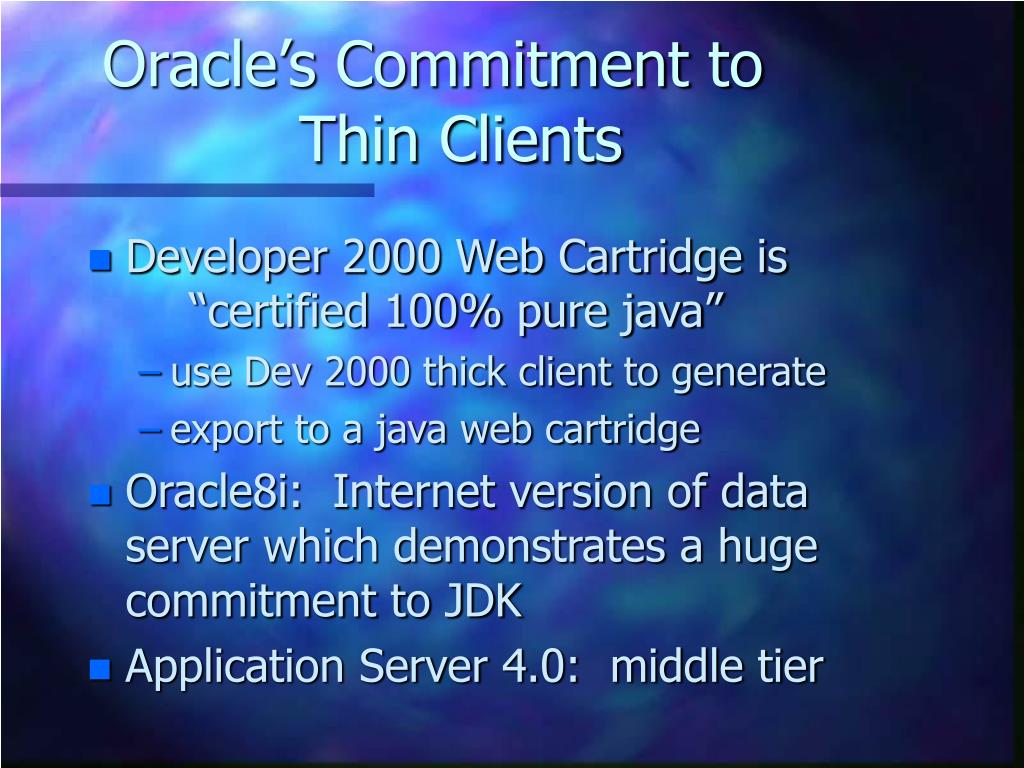 Oracle’s Commitment to Thin Clients

Developer 2000 Web Cartridge is “certified 100% pure java”
– use Dev 2000 thick client to generate
– export to a java web cartridge

Oracle8i:  Internet version of data server which demonstrates a huge commitment to JDK

Application Server 4.0:  middle tier